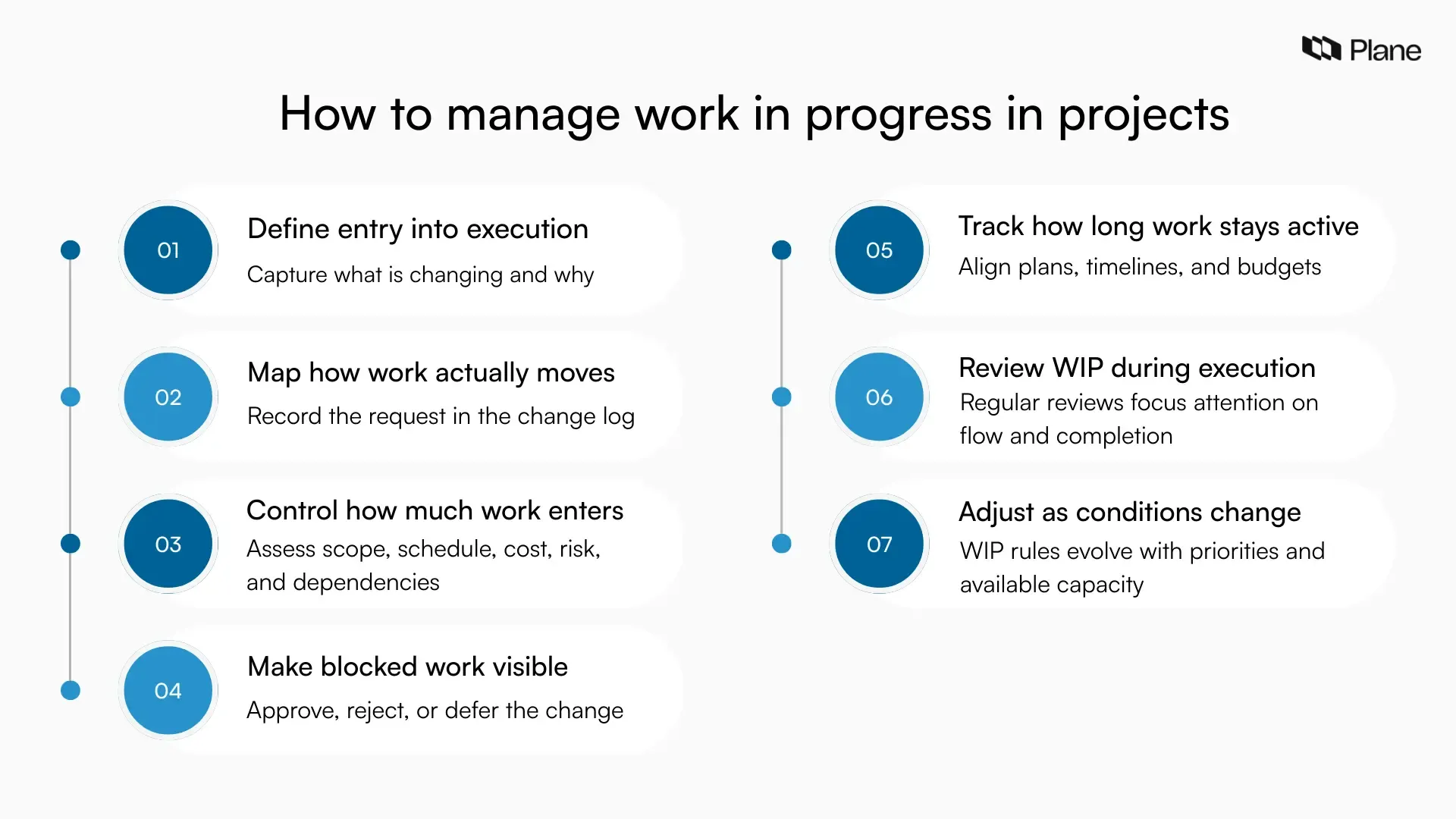 Plane

How to manage work in progress in projects

01
Define entry into execution
Capture what is changing and why

02
Map how work actually moves
Record the request in the change log

03
Control how much work enters
Assess scope, schedule, cost, risk, and dependencies

04
Make blocked work visible
Approve, reject, or defer the change

05
Track how long work stays active
Align plans, timelines, and budgets

06
Review WIP during execution
Regular reviews focus attention on flow and completion

07
Adjust as conditions change
WIP rules evolve with priorities and available capacity